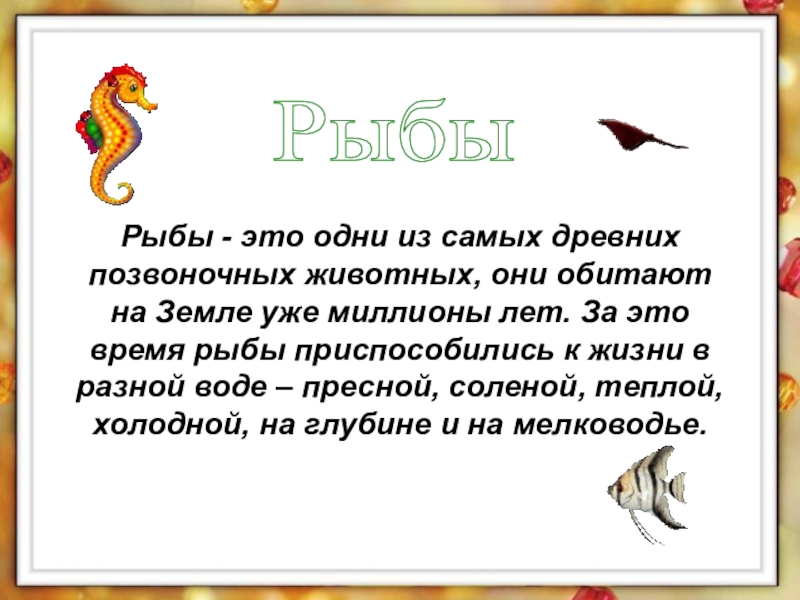 Рыбы

Рыбы - это одни из самых древних позвоночных животных, они обитают на Земле уже миллионы лет. За это время рыбы приспособились к жизни в разной воде – пресной, соленой, теплой, холодной, на глубине и на мелководье.